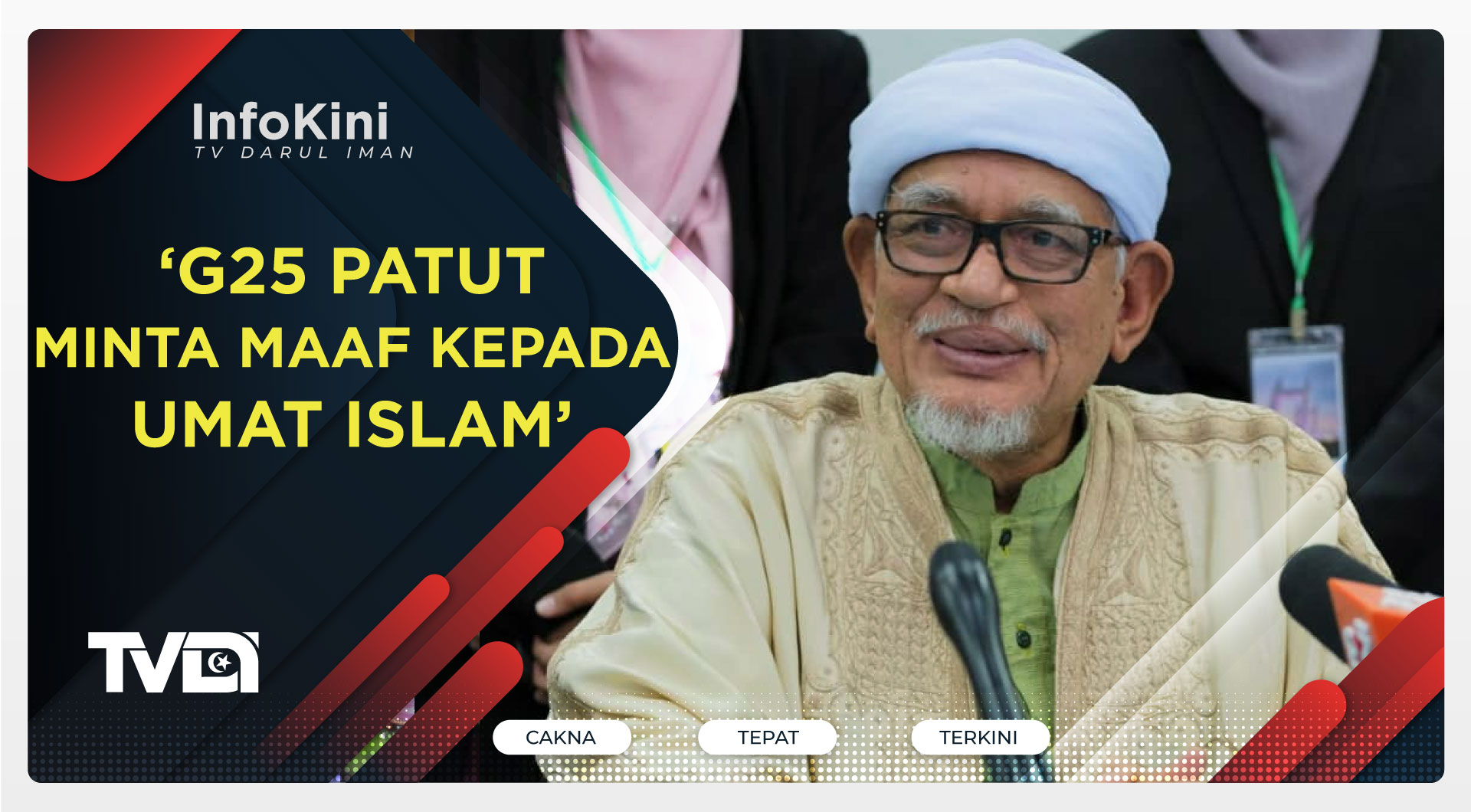 InfoKini
TV DARUL IMAN

‘G25 PATUT MINTA MAAF KEPADA UMAT ISLAM’

TVDI

CAKNA

TEPAT

TERKINI